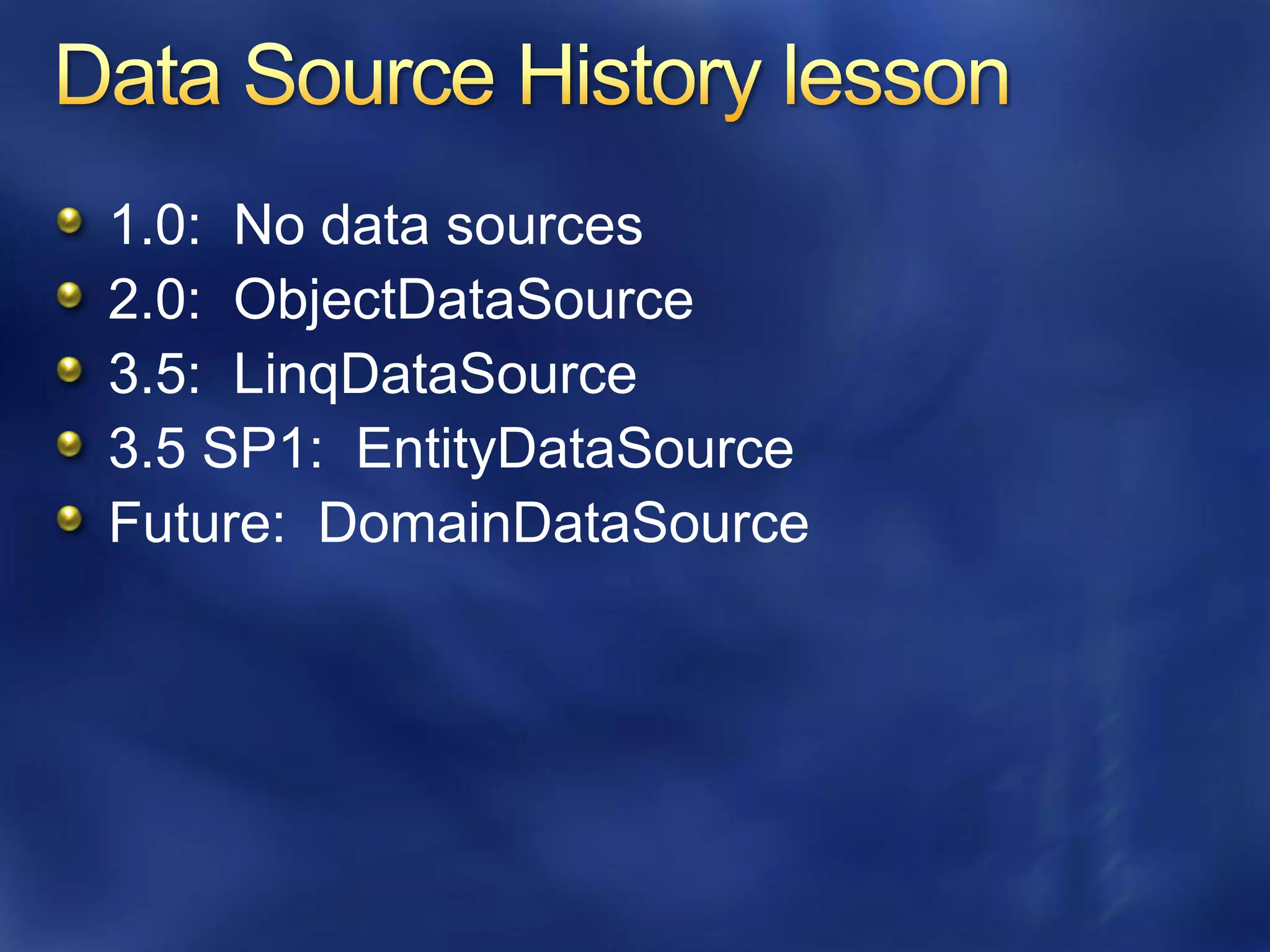 Data Source History lesson

- 1.0: No data sources
- 2.0: ObjectDataSource
- 3.5: LinqDataSource
- 3.5 SP1: EntityDataSource
- Future: DomainDataSource